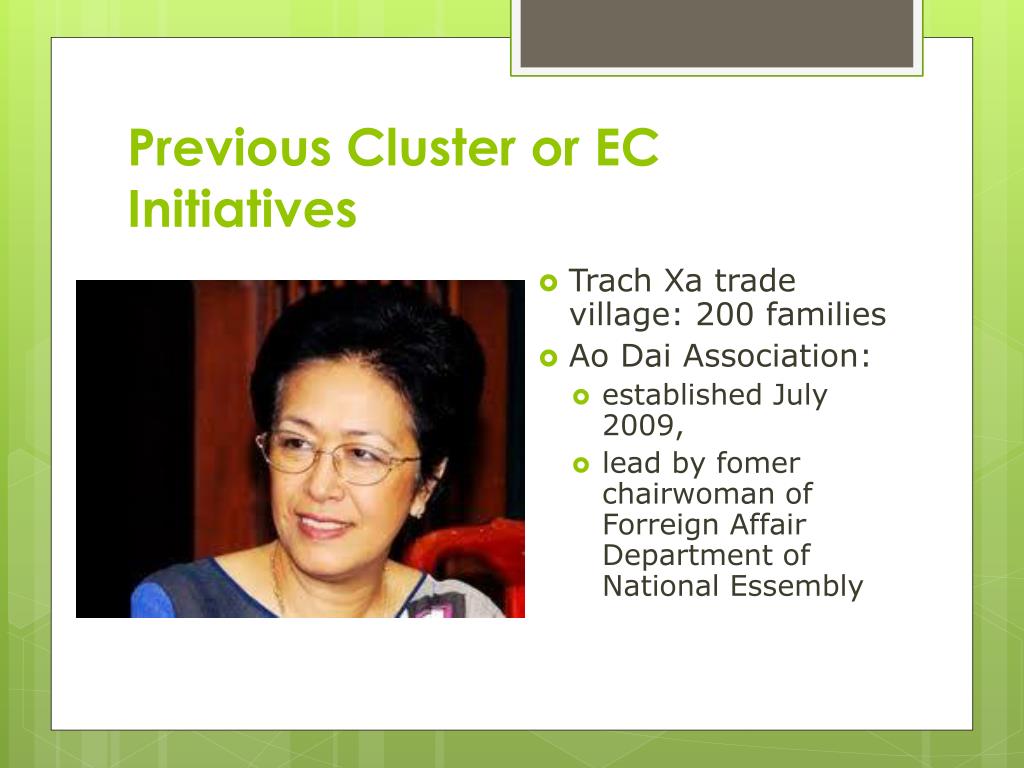 Previous Cluster or EC Initiatives

Trach Xa trade village: 200 families

Ao Dai Association:

established July 2009,

lead by fomer chairwoman of Forreign Affair Department of National Essembly